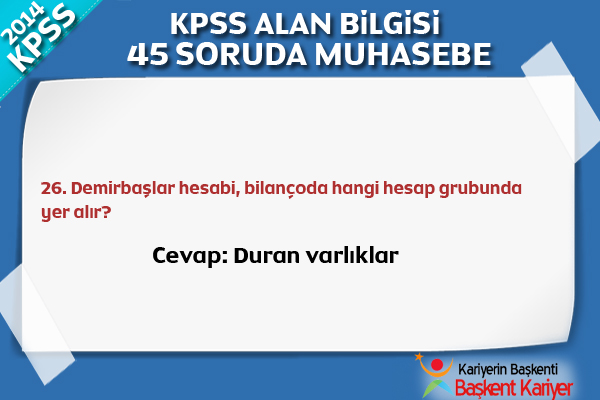 2014 KPSS

KPSS ALAN BİLGİSİ
45 SORUDA MUHASEBE

26. Demirbaşlar hesabi, bilançoda hangi hesap grubunda yer alır?

Cevap: Duran varlıklar

Kariyerin Başkenti
Başkent Kariyer